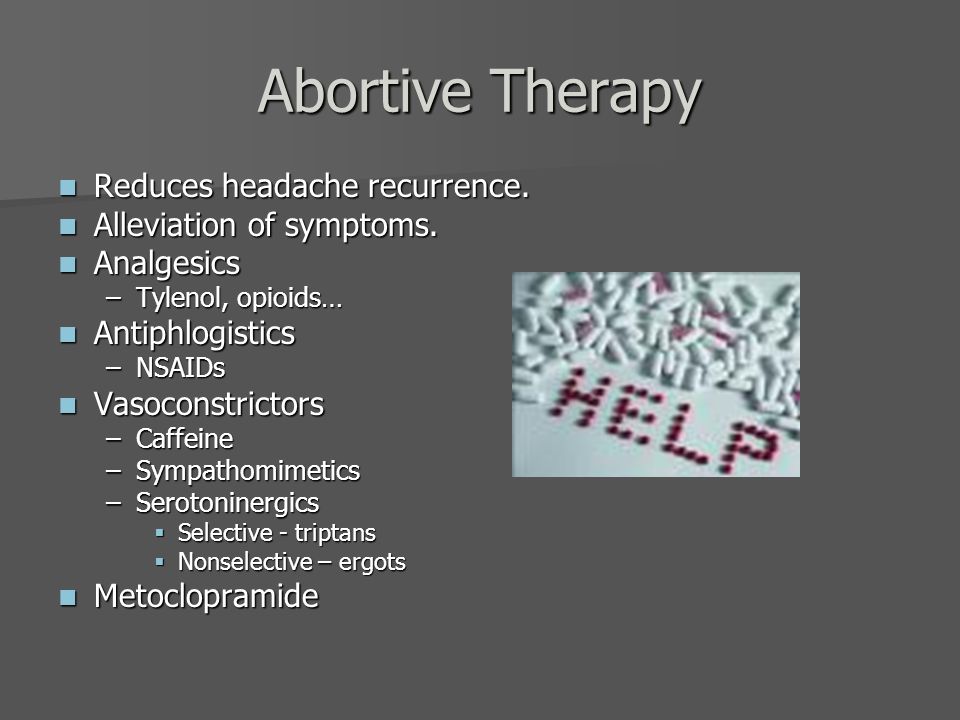 Abortive Therapy

- Reduces headache recurrence.
- Alleviation of symptoms.
- Analgesics
  – Tylenol, opioids…
- Antiphlogistics
  – NSAIDs
- Vasoconstrictors
  – Caffeine
  – Sympathomimetics
  – Serotoninergics
    - Selective - triptans
    - Nonselective – ergots
- Metoclopramide

HELP